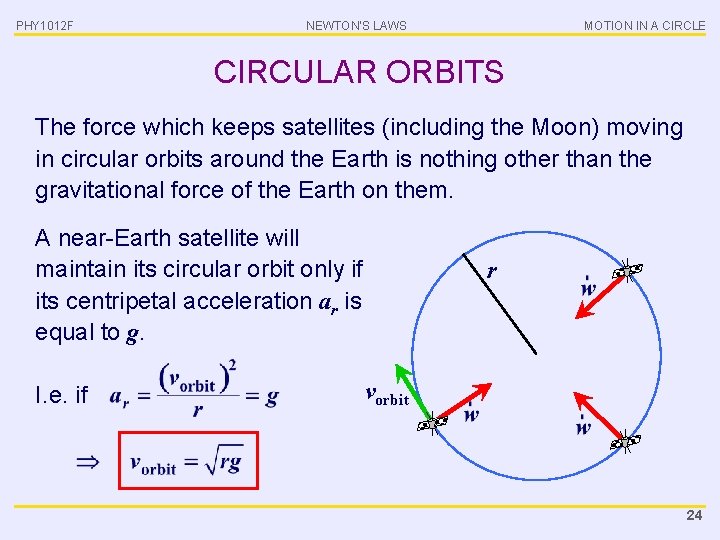 PHY1012F NEWTON'S LAWS MOTION IN A CIRCLE

CIRCULAR ORBITS

The force which keeps satellites (including the Moon) moving in circular orbits around the Earth is nothing other than the gravitational force of the Earth on them.

A near-Earth satellite will maintain its circular orbit only if its centripetal acceleration $a_r$ is equal to $g$.

I.e. if $a_r = \frac{(v_{\text{orbit}})^2}{r} = g$

$\Rightarrow$ $v_{\text{orbit}} = \sqrt{rg}$

$r$

$\dot{w}$

$v_{\text{orbit}}$

$\dot{w}$

$\dot{w}$

24